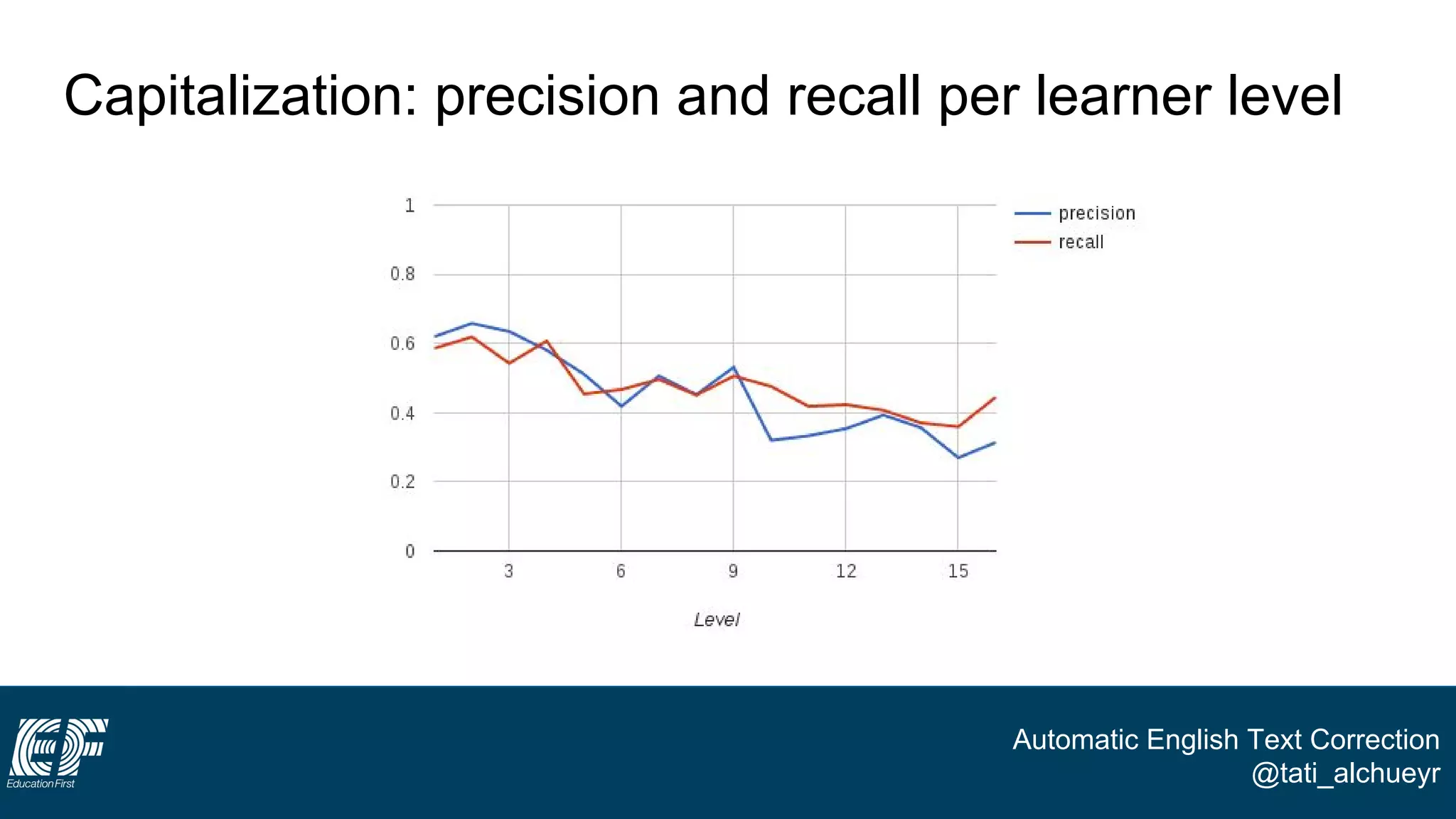 Capitalization: precision and recall per learner level

1
0.8
0.6
0.4
0.2
0

3
6
9
12
15

Level

precision
recall

EF
Education First

Automatic English Text Correction
@tati_alchueyr